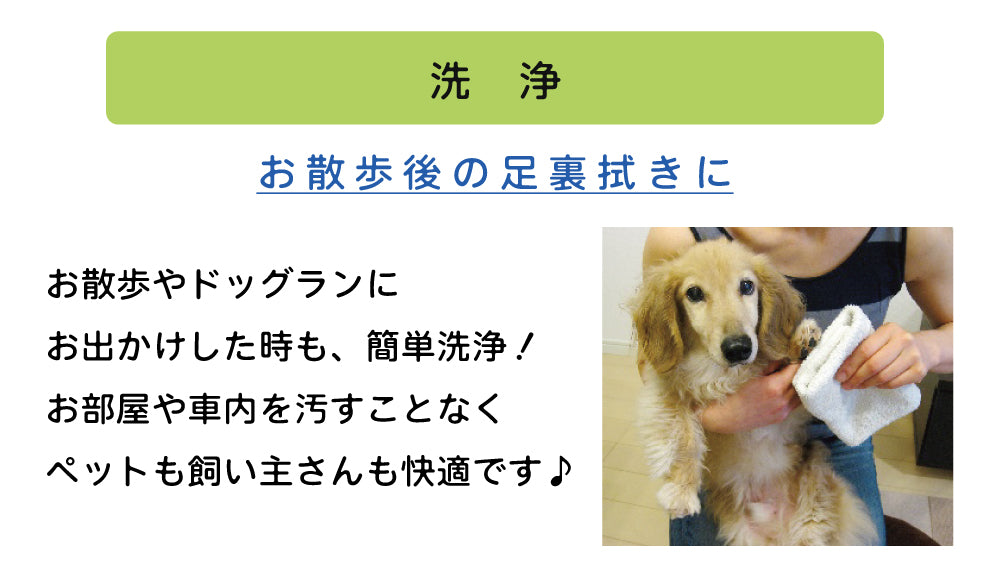 洗　浄

お散歩後の足裏拭きに

お散歩やドッグランに
お出かけした時も、簡単洗浄！
お部屋や車内を汚すことなく
ペットも飼い主さんも快適です♪